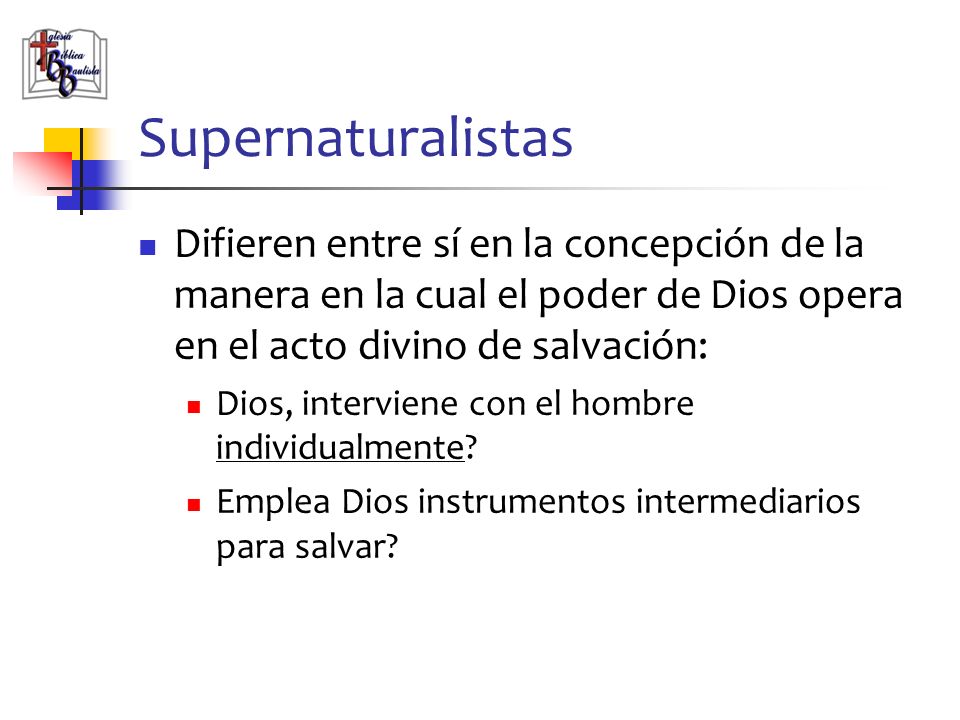 Iglesia Bíblica Bautista

Supernaturalistas

Difieren entre sí en la concepción de la manera en la cual el poder de Dios opera en el acto divino de salvación:

Dios, interviene con el hombre individualmente?

Emplea Dios instrumentos intermediarios para salvar?